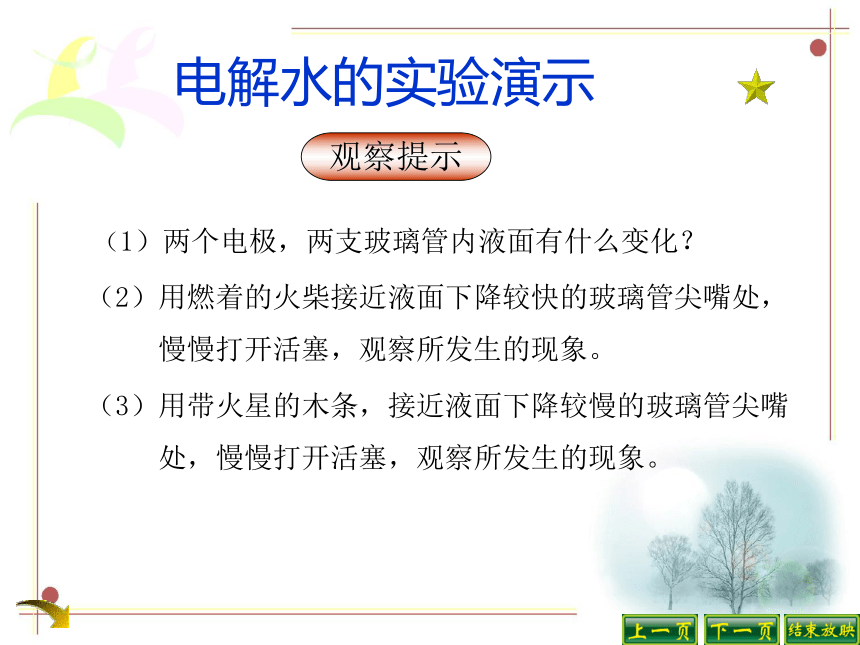 电解水的实验演示

观察提示

（1）两个电极，两支玻璃管内液面有什么变化？

（2）用燃着的火柴接近液面下降较快的玻璃管尖嘴处，慢慢打开活塞，观察所发生的现象。

（3）用带火星的木条，接近液面下降较慢的玻璃管尖嘴处，慢慢打开活塞，观察所发生的现象。

上一页 下一页 结束放映